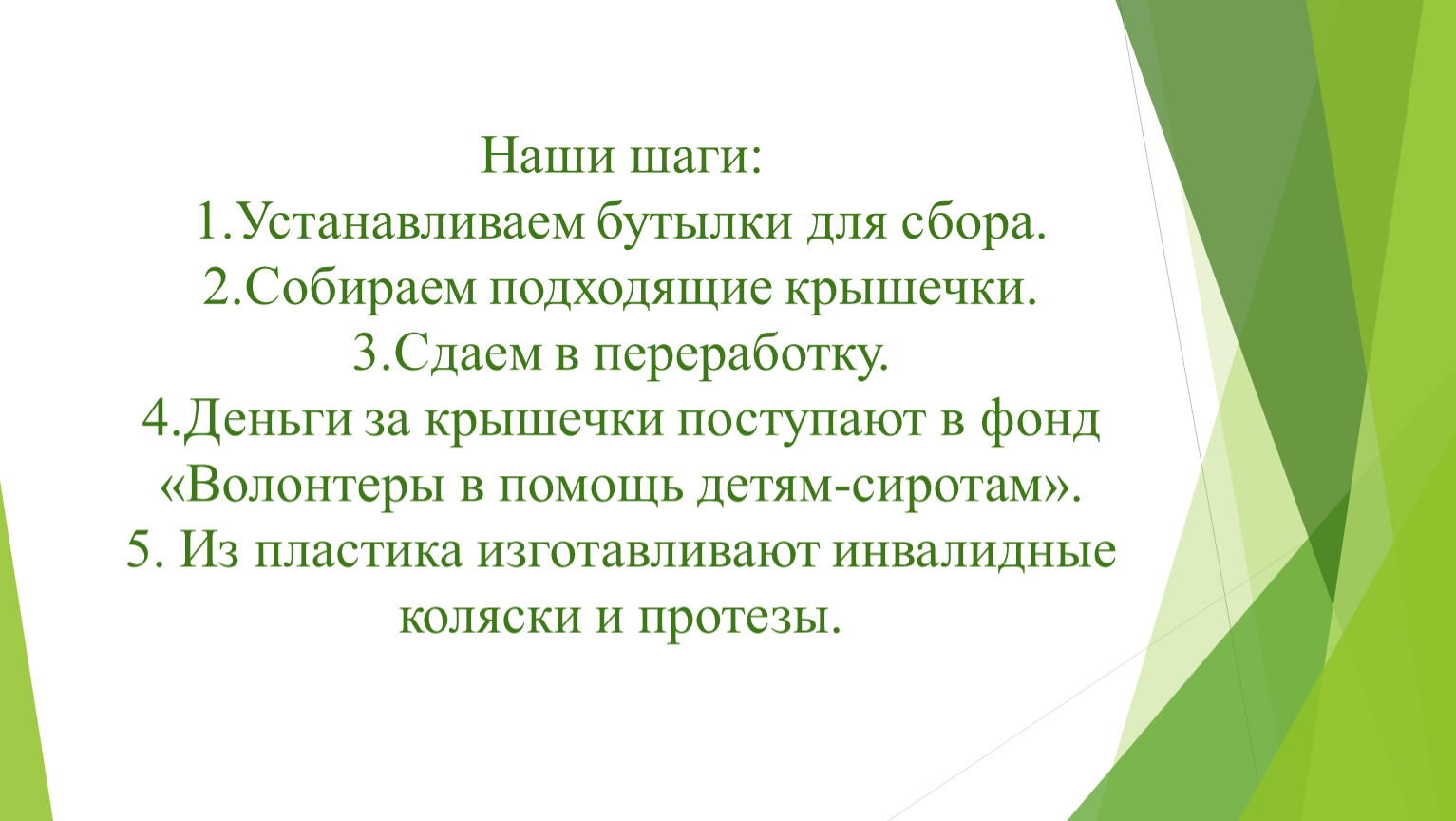 Наши шаги:
1.Устанавливаем бутылки для сбора.
2.Собираем подходящие крышечки.
3.Сдаем в переработку.
4.Деньги за крышечки поступают в фонд «Волонтеры в помощь детям-сиротам».
5. Из пластика изготавливают инвалидные коляски и протезы.